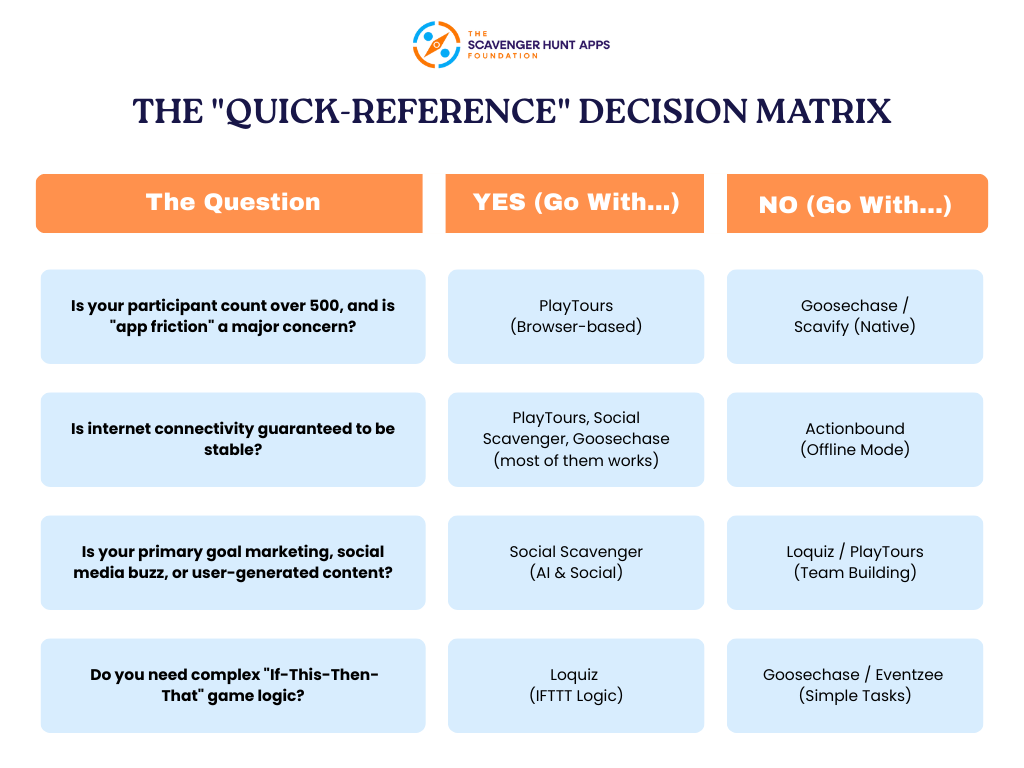 THE SCAVENGER HUNT APPS FOUNDATION

THE "QUICK-REFERENCE" DECISION MATRIX

| The Question | YES (Go With...) | NO (Go With...) |
|---|---|---|
| Is your participant count over 500, and is "app friction" a major concern? | PlayTours (Browser-based) | Goosechase / Scavify (Native) |
| Is internet connectivity guaranteed to be stable? | PlayTours, Social Scavenger, Goosechase (most of them works) | Actionbound (Offline Mode) |
| Is your primary goal marketing, social media buzz, or user-generated content? | Social Scavenger (AI & Social) | Loquiz / PlayTours (Team Building) |
| Do you need complex "If-This-Then-That" game logic? | Loquiz (IFTTT Logic) | Goosechase / Eventzee (Simple Tasks) |